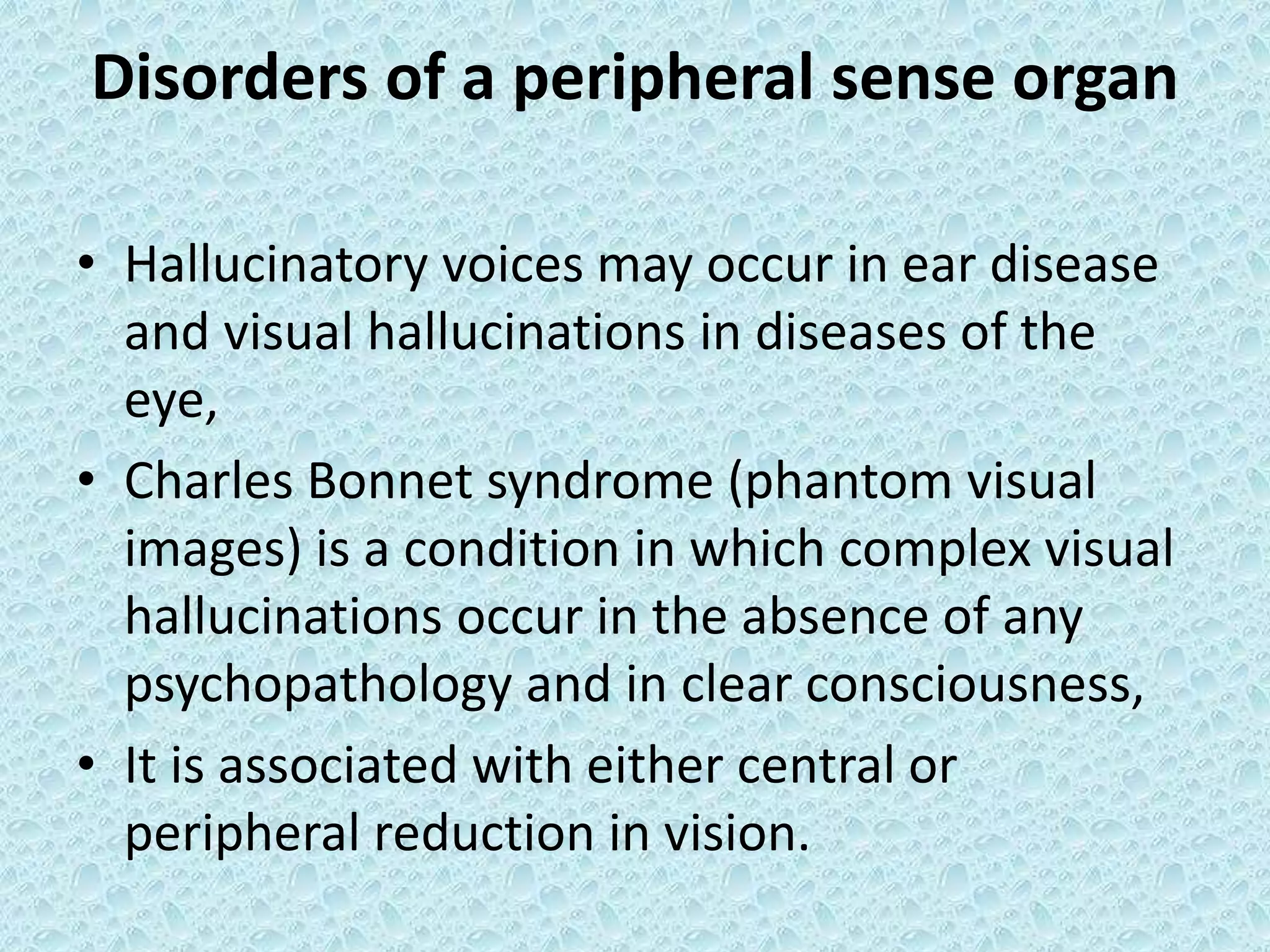 Disorders of a peripheral sense organ

• Hallucinatory voices may occur in ear disease and visual hallucinations in diseases of the eye,

• Charles Bonnet syndrome (phantom visual images) is a condition in which complex visual hallucinations occur in the absence of any psychopathology and in clear consciousness,

• It is associated with either central or peripheral reduction in vision.